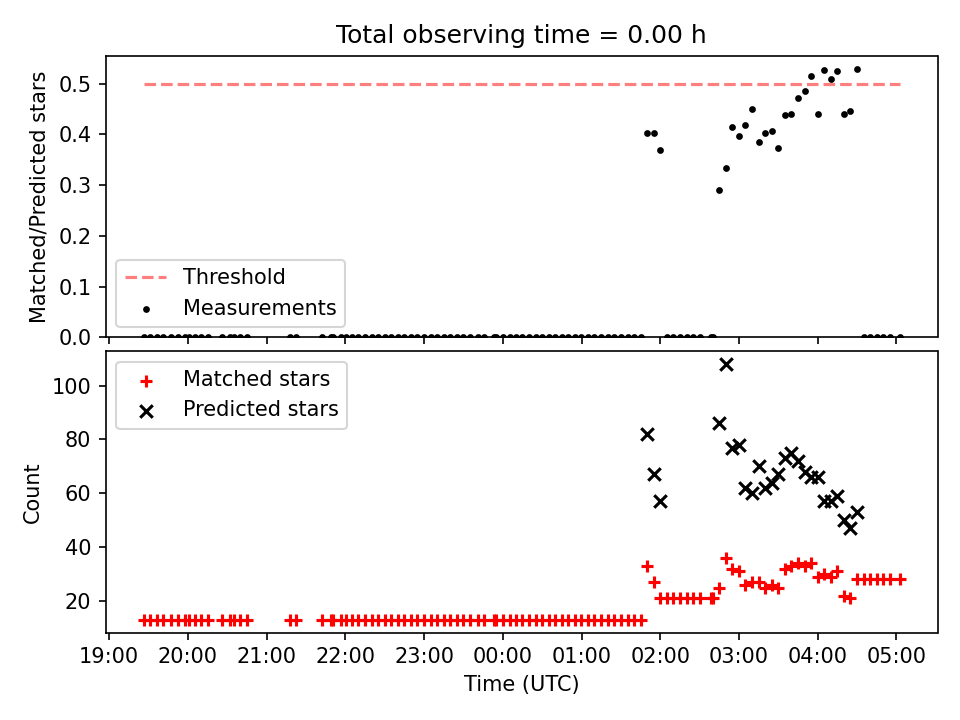 Total observing time = 0.00 h

Matched/Predicted stars

0.5
0.4
0.3
0.2
0.1
0.0

Threshold
Measurements

Count

100
80
60
40
20

Matched stars
Predicted stars

19:00 20:00 21:00 22:00 23:00 00:00 01:00 02:00 03:00 04:00 05:00

Time (UTC)